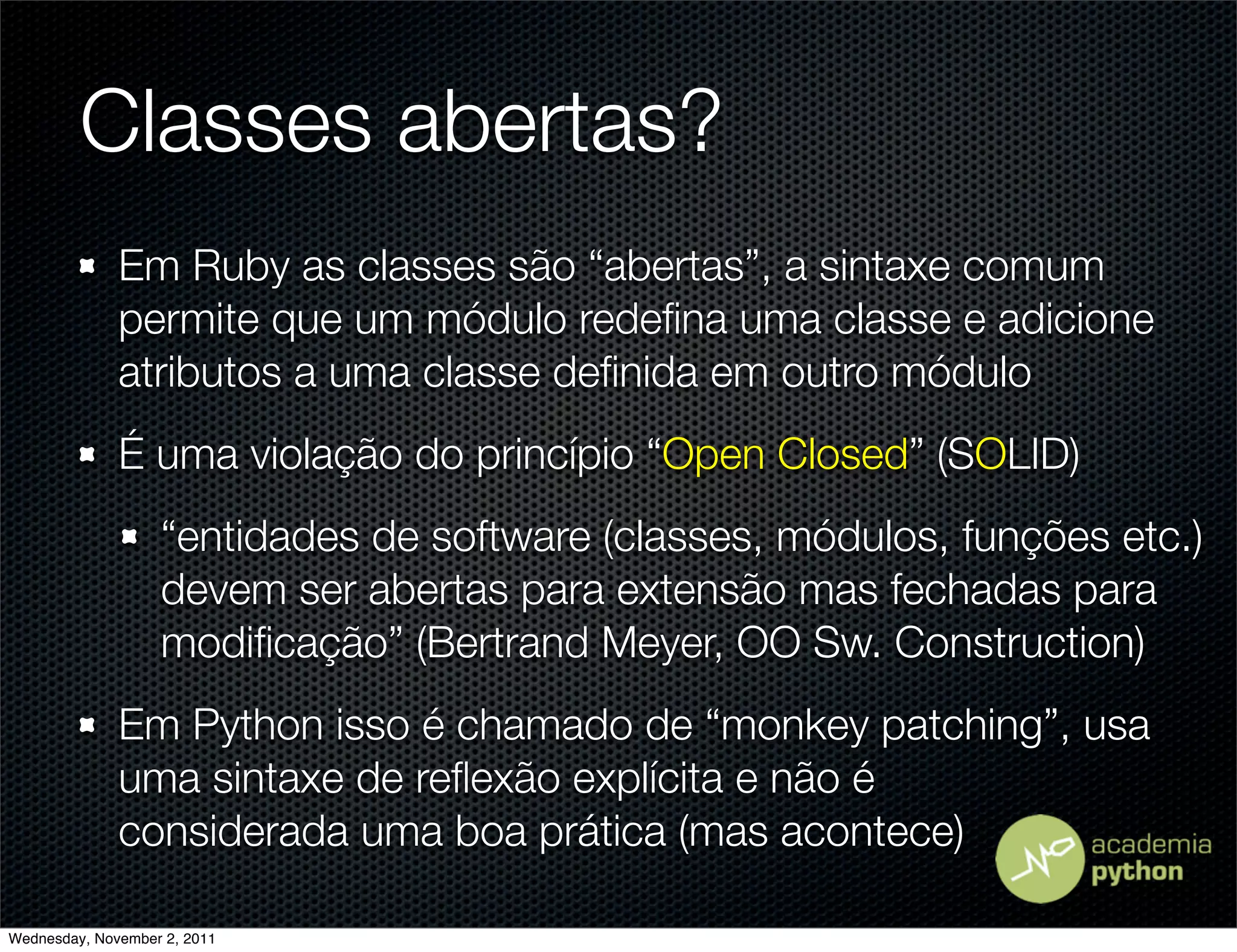 Classes abertas?

Em Ruby as classes são “abertas”, a sintaxe comum permite que um módulo redefina uma classe e adicione atributos a uma classe definida em outro módulo

É uma violação do princípio “Open Closed” (SOLID)

“entidades de software (classes, módulos, funções etc.) devem ser abertas para extensão mas fechadas para modificação” (Bertrand Meyer, OO Sw. Construction)

Em Python isso é chamado de “monkey patching”, usa uma sintaxe de reflexão explícita e não é considerada uma boa prática (mas acontece)

academia python

Wednesday, November 2, 2011